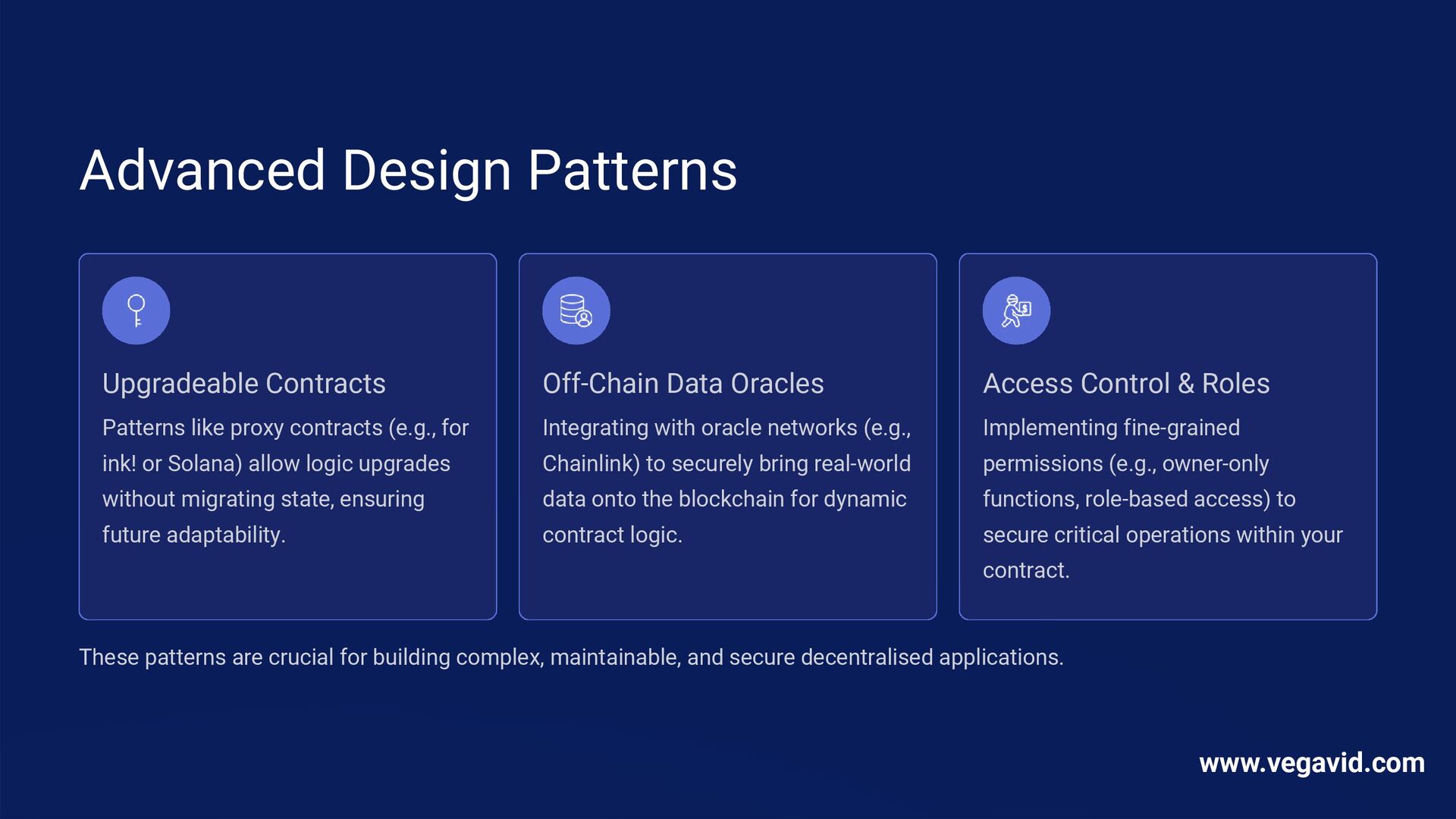 Advanced Design Patterns

Upgradeable Contracts

Patterns like proxy contracts (e.g., for ink! or Solana) allow logic upgrades without migrating state, ensuring future adaptability.

Off-Chain Data Oracles

Integrating with oracle networks (e.g., Chainlink) to securely bring real-world data onto the blockchain for dynamic contract logic.

Access Control & Roles

Implementing fine-grained permissions (e.g., owner-only functions, role-based access) to secure critical operations within your contract.

These patterns are crucial for building complex, maintainable, and secure decentralised applications.

www.vegavid.com